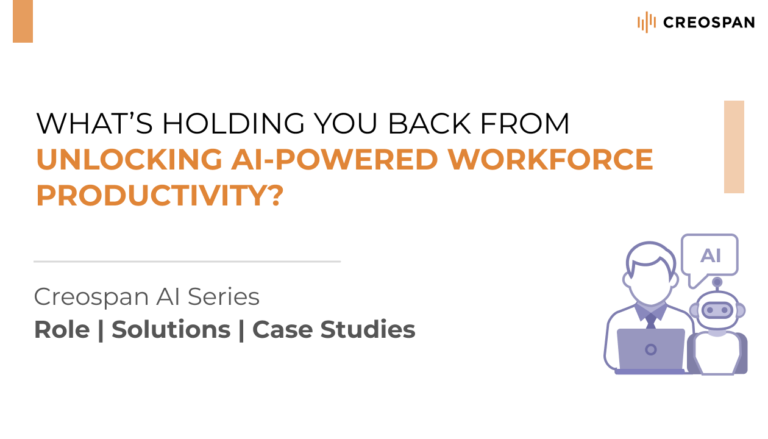 CREOSPAN

WHAT'S HOLDING YOU BACK FROM UNLOCKING AI-POWERED WORKFORCE PRODUCTIVITY?

Creospan AI Series
Role | Solutions | Case Studies

AI